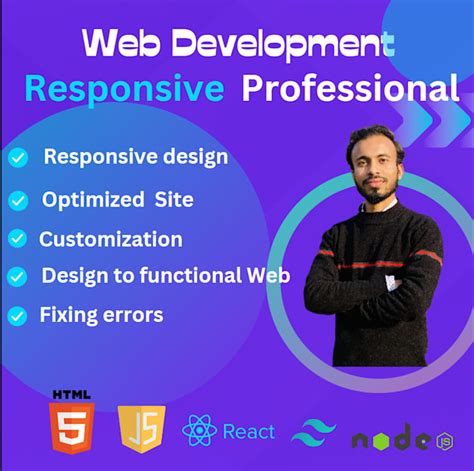 Web Development
Responsive Professional

Responsive design
Optimized Site
Customization
Design to functional Web
Fixing errors

HTML
5
JS
React
node JS